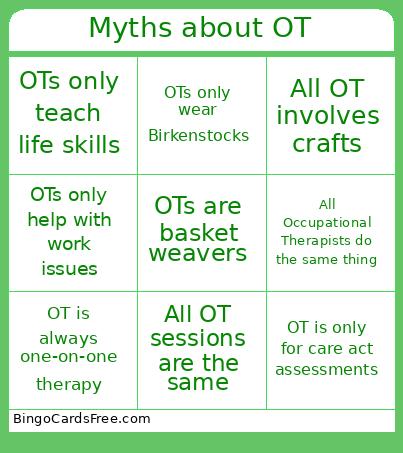 Myths about OT

| OTs only teach life skills | OTs only wear Birkenstocks | All OT involves crafts |
|---|---|---|
| OTs only help with work issues | OTs are basket weavers | All Occupational Therapists do the same thing |
| OT is always one-on-one therapy | All OT sessions are the same | OT is only for care act assessments |

BingoCardsFree.com